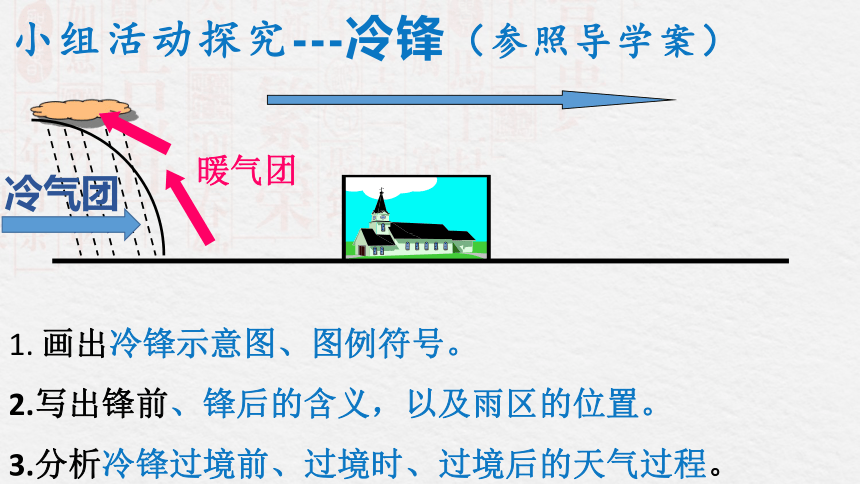 小组活动探究---冷锋（参照导学案）

暖气团

冷气团

1. 画出冷锋示意图、图例符号。

2.写出锋前、锋后的含义，以及雨区的位置。

3.分析冷锋过境前、过境时、过境后的天气过程。